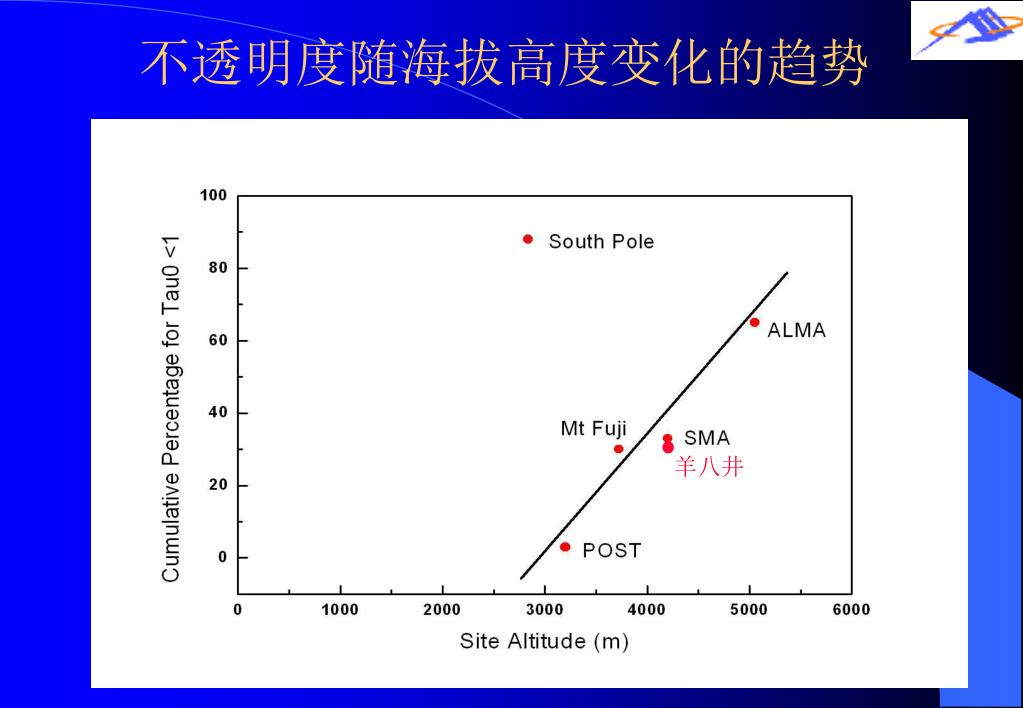 不透明度随海拔高度变化的趋势

Cumulative Percentage for Tau0 <1

100
80
60
40
20
0

South Pole
ALMA
Mt Fuji
SMA
羊八井
POST

0 1000 2000 3000 4000 5000 6000

Site Altitude (m)